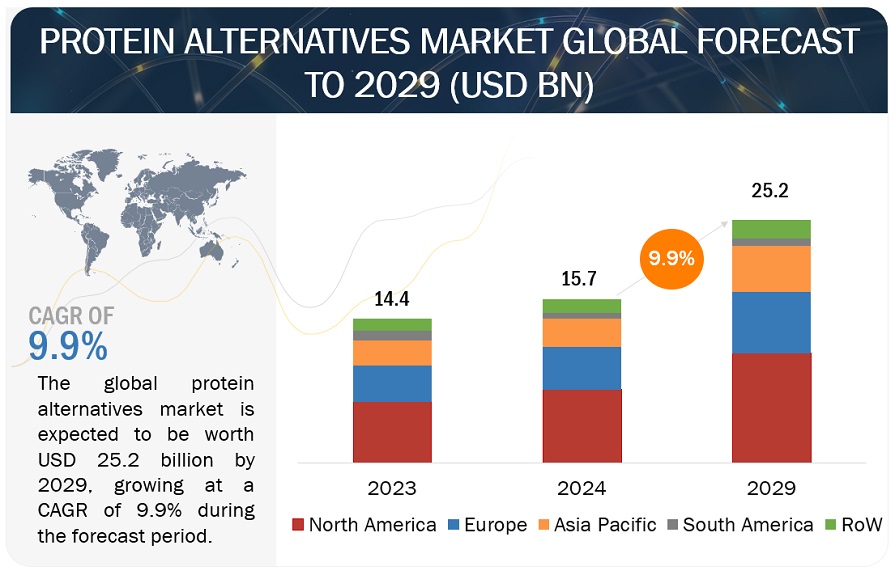 PROTEIN ALTERNATIVES MARKET GLOBAL FORECAST TO 2029 (USD BN)

CAGR OF
9.9%

The global protein alternatives market is expected to be worth USD 25.2 billion by 2029, growing at a CAGR of 9.9% during the forecast period.

14.4
15.7
9.9%
25.2

2023
2024
2029

North America
Europe
Asia Pacific
South America
RoW